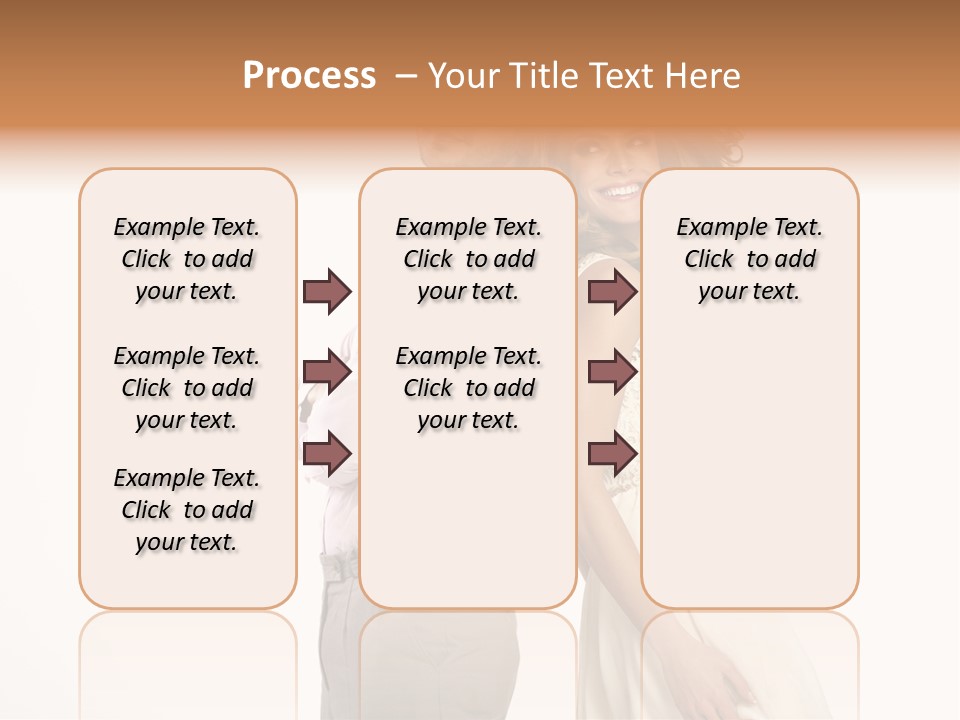 Process – Your Title Text Here

Example Text. Click to add your text.

Example Text. Click to add your text.

Example Text. Click to add your text.

Example Text. Click to add your text.

Example Text. Click to add your text.

Example Text. Click to add your text.